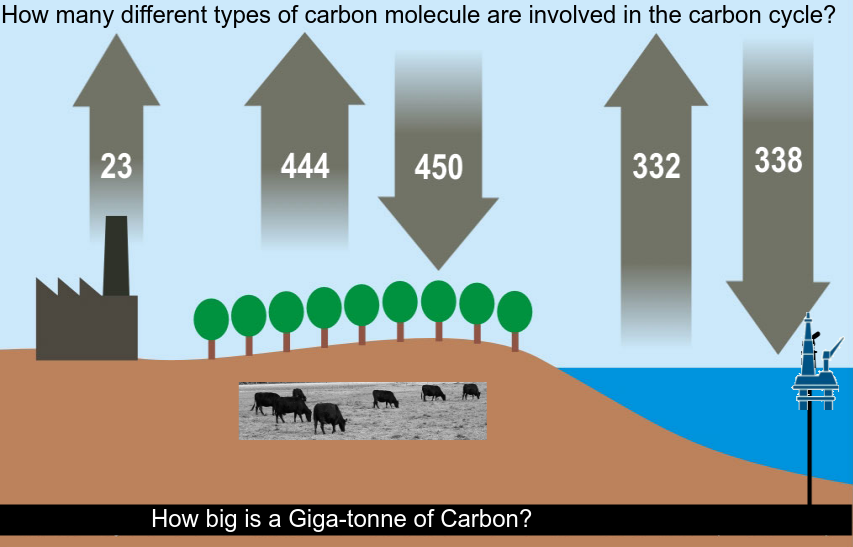 How many different types of carbon molecule are involved in the carbon cycle?

23

444

450

332

338

How big is a Giga-tonne of Carbon?